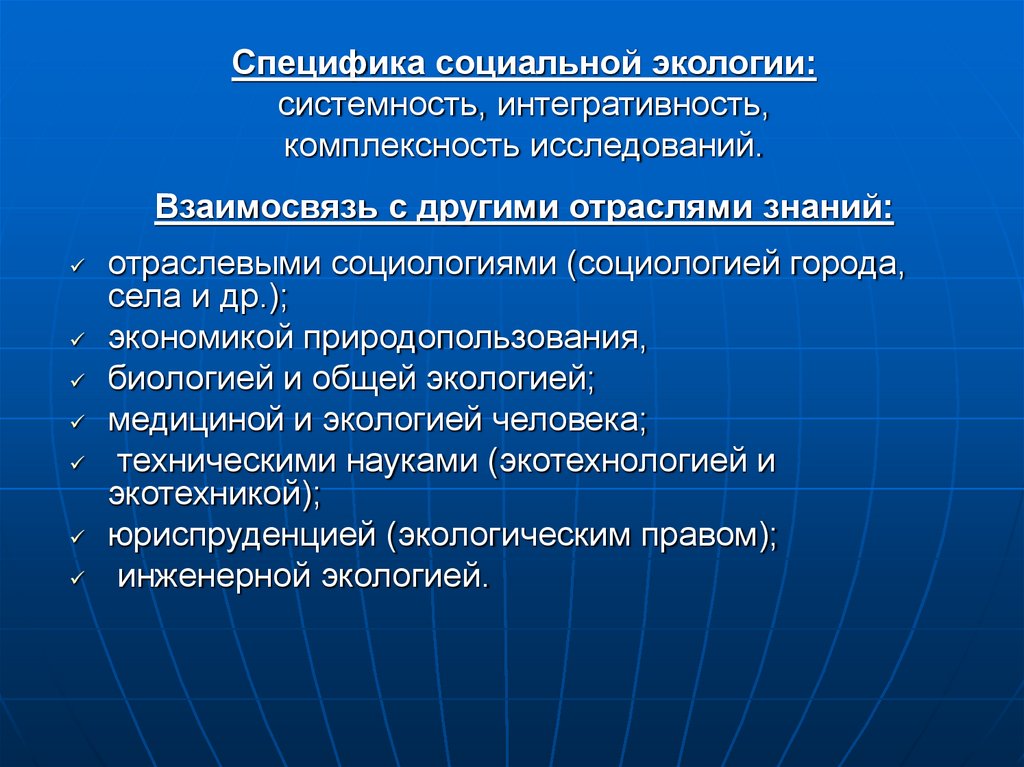 Специфика социальной экологии:
системность, интегративность, комплексность исследований.

Взаимосвязь с другими отраслями знаний:

✓ отраслевыми социологиями (социологией города, села и др.);
✓ экономикой природопользования,
✓ биологией и общей экологией;
✓ медициной и экологией человека;
✓ техническими науками (экотехнологией и экотехникой);
✓ юриспруденцией (экологическим правом);
✓ инженерной экологией.